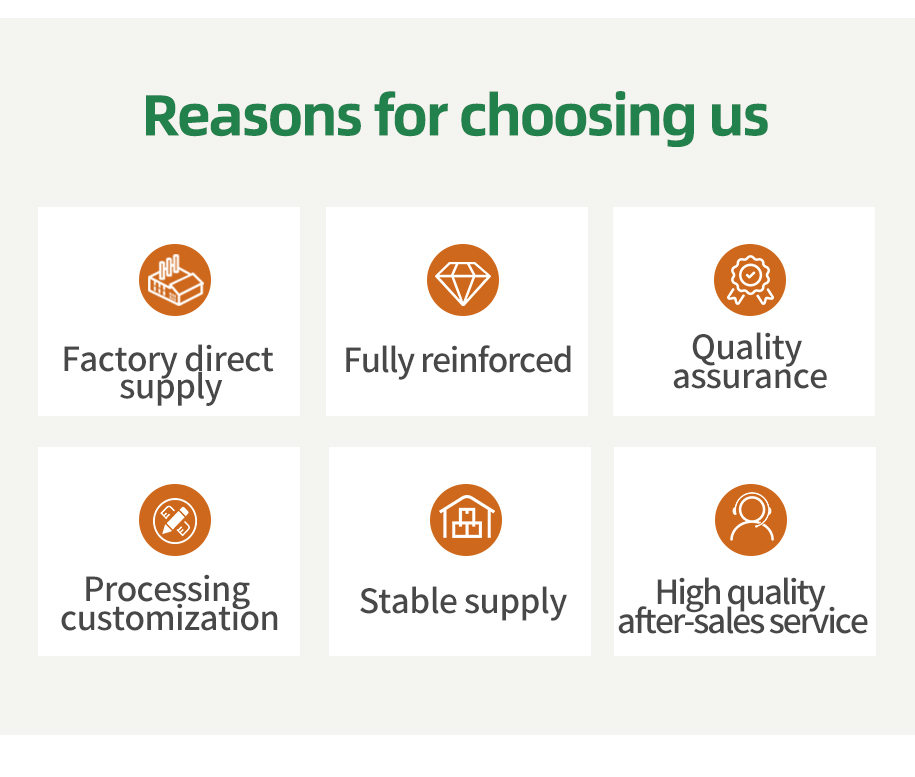 Reasons for choosing us

Factory direct supply

Fully reinforced

Quality assurance

Processing customization

Stable supply

High quality after-sales service